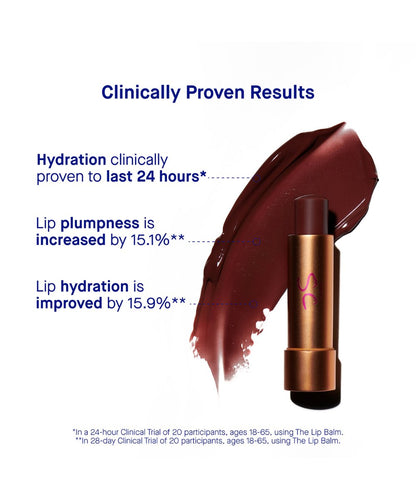 Clinically Proven Results

Hydration clinically proven to last 24 hours*

Lip plumpness is increased by 15.1%**

Lip hydration is improved by 15.9%**

SC

*In a 24-hour Clinical Trial of 20 participants, ages 18-65, using The Lip Balm.
**In 28-day Clinical Trial of 20 participants, ages 18-65, using The Lip Balm.